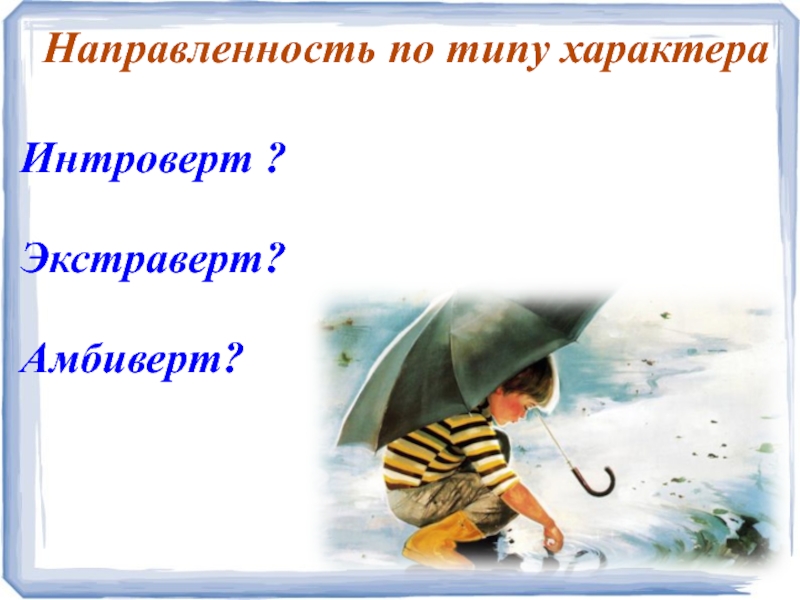 Направленность по типу характера

Интроверт ?

Экстраверт?

Амбиверт?